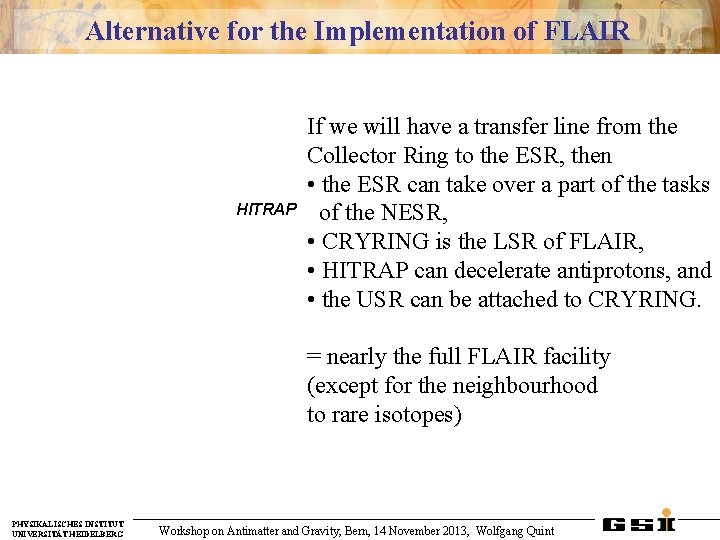 Alternative for the Implementation of FLAIR

HITRAP

If we will have a transfer line from the Collector Ring to the ESR, then
• the ESR can take over a part of the tasks of the NESR,
• CRYRING is the LSR of FLAIR,
• HITRAP can decelerate antiprotons, and
• the USR can be attached to CRYRING.

= nearly the full FLAIR facility (except for the neighbourhood to rare isotopes)

PHYSIKALISCHES INSTITUT
UNIVERSITÄT HEIDELBERG

Workshop on Antimatter and Gravity, Bern, 14 November 2013, Wolfgang Quint

GSI